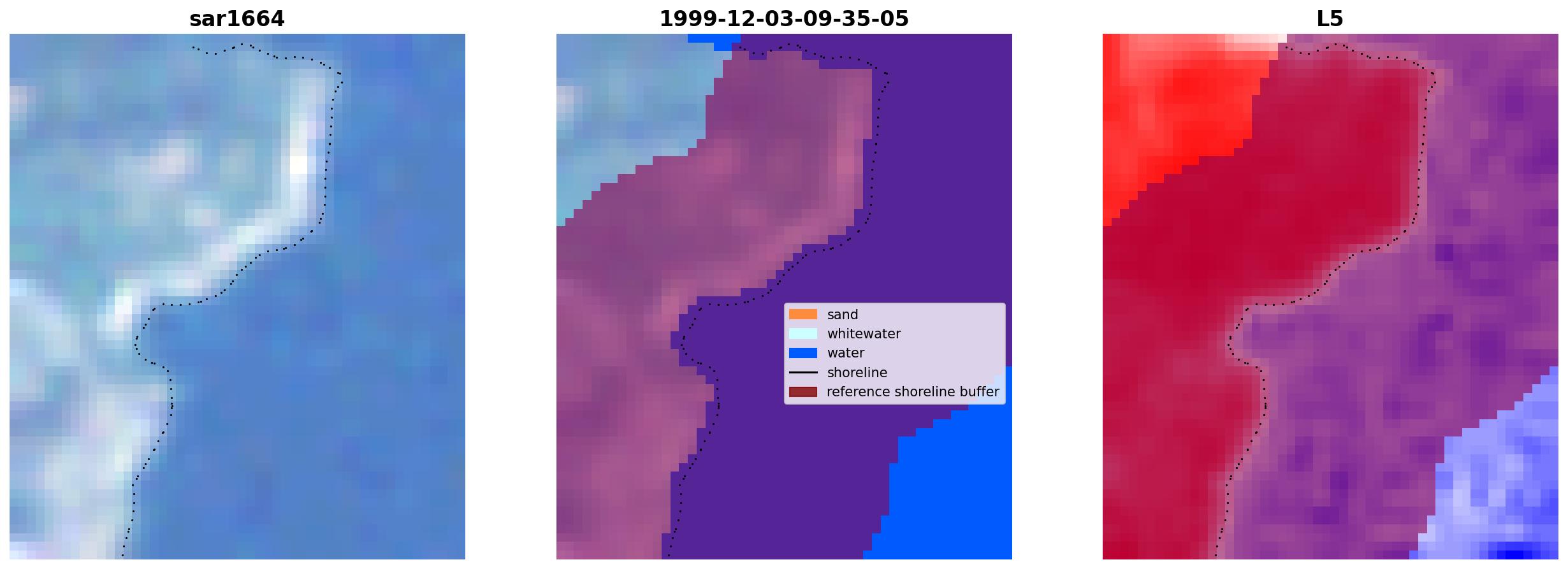 sar1664

1999-12-03-09-35-05

sand
whitewater
water
shoreline
reference shoreline buffer

L5